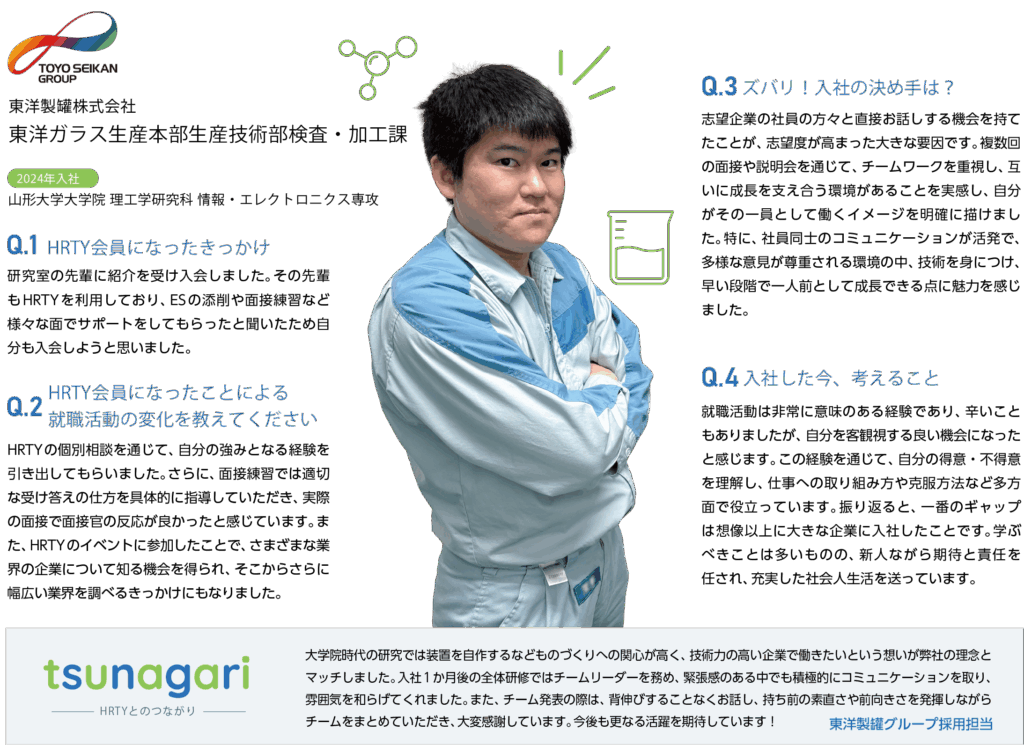 TOYO SEIKAN GROUP

東洋製罐株式会社
東洋ガラス生産本部生産技術部検査・加工課

2024年入社
山形大学大学院 理工学研究科 情報・エレクトロニクス専攻

Q.1 HRTY会員になったきっかけ
研究室の先輩に紹介を受け入会しました。その先輩もHRTYを利用しており、ESの添削や面接練習など様々な面でサポートをしてもらったと聞いたため自分も入会しようと思いました。

Q.2 HRTY会員になったことによる就職活動の変化を教えてください
HRTYの個別相談を通じて、自分の強みとなる経験を引き出してもらいました。さらに、面接練習では適切な受け答えの仕方を具体的に指導していただき、実際の面接で面接官の反応が良かったと感じています。また、HRTYのイベントに参加したことで、さまざまな業界の企業について知る機会を得られ、そこからさらに幅広い業界を調べるきっかけにもなりました。

Q.3 ズバリ！入社の決め手は？
志望企業の社員の方々と直接お話しする機会を持てたことが、志望度が高まった大きな要因です。複数回の面接や説明会を通じて、チームワークを重視し、互いに成長を支え合う環境があることを実感し、自分がその一員として働くイメージを明確に描けました。特に、社員同士のコミュニケーションが活発で、多様な意見が尊重される環境の中、技術を身につけ、早い段階で一人前として成長できる点に魅力を感じました。

Q.4 入社した今、考えること
就職活動は非常に意味のある経験であり、辛いこともありましたが、自分を客観視する良い機会になったと感じます。この経験を通じて、自分の得意・不得意を理解し、仕事への取り組み方や克服方法など多方面で役立っています。振り返ると、一番のギャップは想像以上に大きな企業に入社したことです。学ぶべきことは多いものの、新人ながら期待と責任を任され、充実した社会人生活を送っています。

tsunagari
HRTYとのつながり

大学院時代の研究では装置を自作するなどものづくりへの関心が高く、技術力の高い企業で働きたいという想いが弊社の理念とマッチしました。入社1か月後の全体研修ではチームリーダーを務め、緊張感のある中でも積極的にコミュニケーションを取り、雰囲気を和らげてくれました。また、チーム発表の際は、背伸びすることなくお話し、持ち前の素直さや前向きさを発揮しながらチームをまとめていただき、大変感謝しています。今後も更なる活躍を期待しています！
東洋製罐グループ採用担当